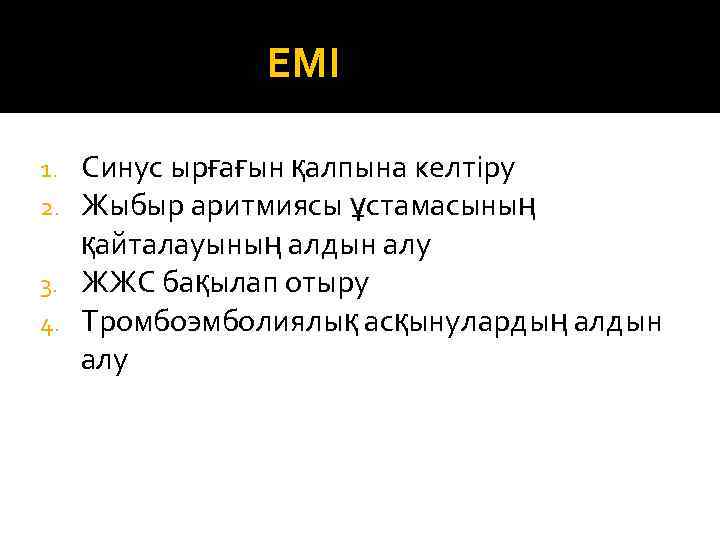 ЕМІ

1. Синус ырғағын қалпына келтіру
2. Жыбыр аритмиясы ұстамасының қайталауының алдын алу
3. ЖЖС бақылап отыру
4. Тромбоэмболиялық асқынулардың алдын алу